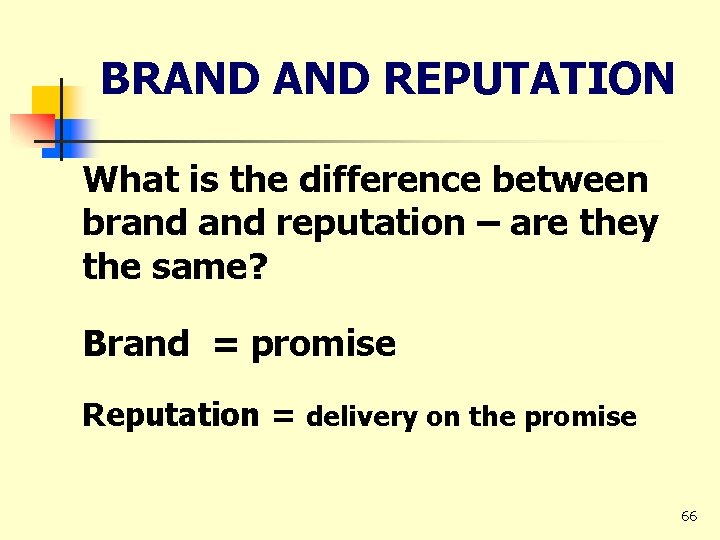 BRAND AND REPUTATION

What is the difference between brand and reputation – are they the same?

Brand = promise

Reputation = delivery on the promise

66